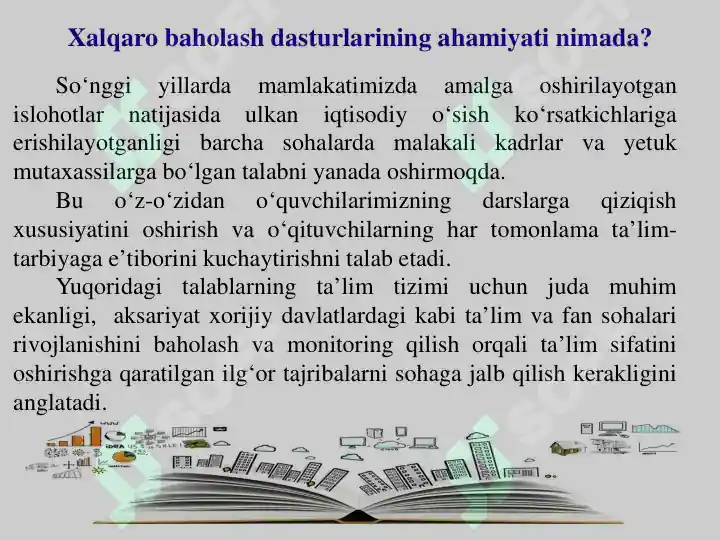 Xalqaro baholash dasturlarining ahamiyati nimada?

So‘nggi yillarda mamlakatimizda amalga oshirilayotgan islohotlar natijasida ulkan iqtisodiy o‘sish ko‘rsatkichlariga erishilayotganligi barcha sohalarda malakali kadrlar va yetuk mutaxassilarga bo‘lgan talabni yanada oshirmoqda.

Bu o‘z-o‘zidan o‘quvchilarimizning darslarga qiziqish xususiyatini oshirish va o‘qituvchilarning har tomonlama ta’lim-tarbiyaga e’tiborini kuchaytirishni talab etadi.

Yuqoridagi talablarning ta’lim tizimi uchun juda muhim ekanligi, aksariyat xorijiy davlatlardagi kabi ta’lim va fan sohalari rivojlanishini baholash va monitoring qilish orqali ta’lim sifatini oshirishga qaratilgan ilg‘or tajribalarni sohaga jalb qilish kerakligini anglatadi.